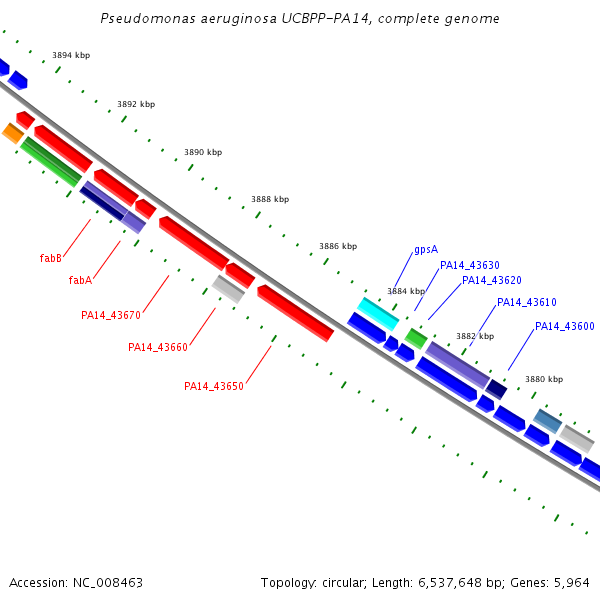 Pseudomonas aeruginosa UCBPP-PA14, complete genome

3894 kbp

3892 kbp

3890 kbp

3888 kbp

3886 kbp

3884 kbp

3882 kbp

3880 kbp

fabB

fabA

PA14_43670

PA14_43660

PA14_43650

gpsA

PA14_43630

PA14_43620

PA14_43610

PA14_43600

Accession: NC_008463

Topology: circular; Length: 6,537,648 bp; Genes: 5,964